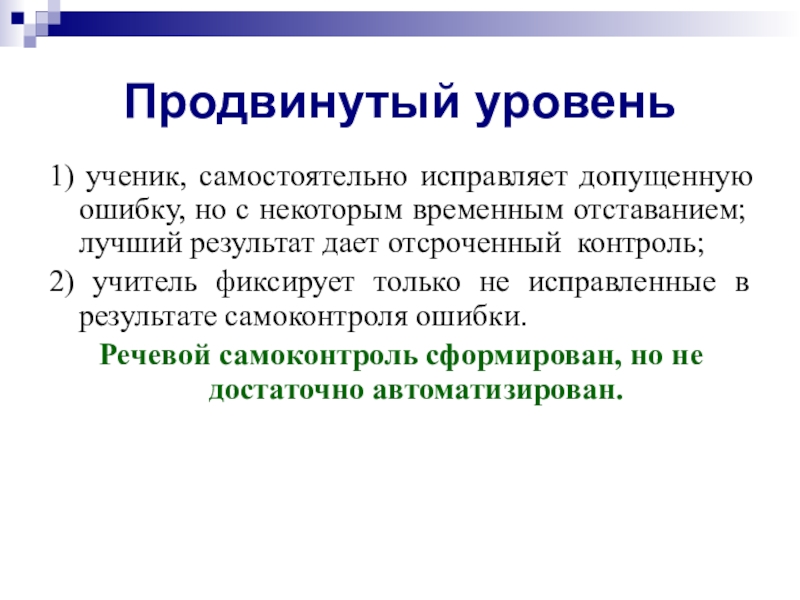 Продвинутый уровень

1) ученик, самостоятельно исправляет допущенную ошибку, но с некоторым временным отставанием; лучший результат дает отсроченный контроль;

2) учитель фиксирует только не исправленные в результате самоконтроля ошибки.

Речевой самоконтроль сформирован, но не достаточно автоматизирован.